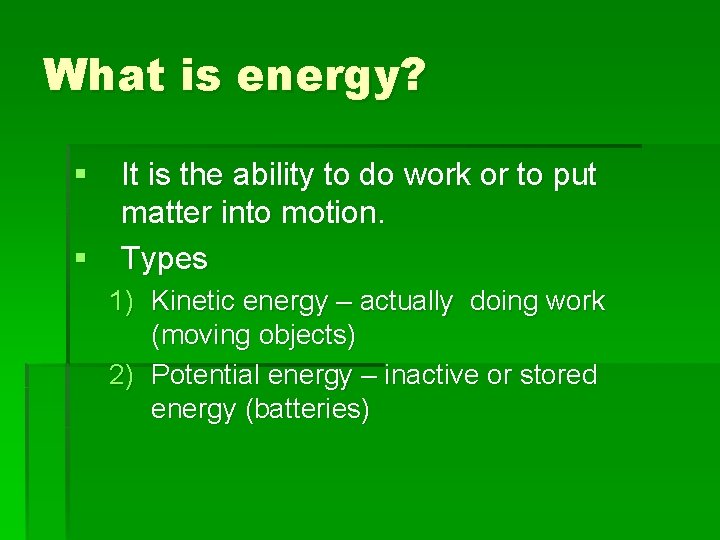 What is energy?

▪ It is the ability to do work or to put matter into motion.

▪ Types

1) Kinetic energy – actually  doing work (moving objects)

2) Potential energy – inactive or stored energy (batteries)